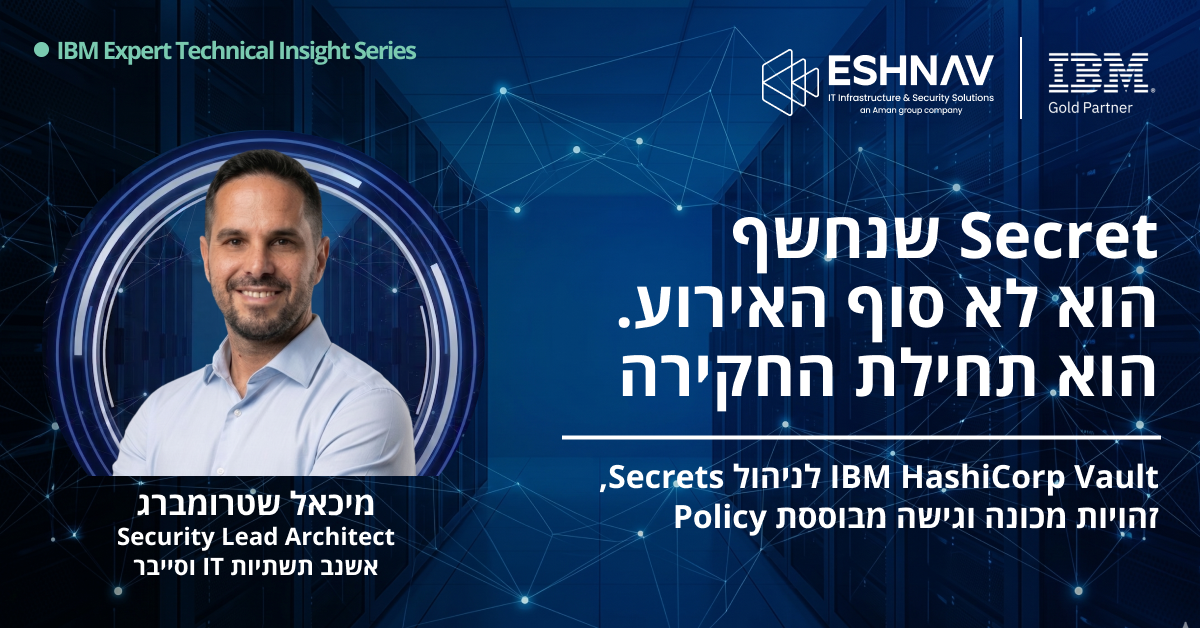 IBM Expert Technical Insight Series

ESHNAV
IT Infrastructure & Security Solutions
an Aman group company

IBM
Gold Partner

Secret שנחשף
הוא לא סוף האירוע.
הוא תחילת החקירה

IBM HashiCorp Vault לניהול Secrets,
זהויות מכונה וגישה מבוססת Policy

מיכאל שטרומברג
Security Lead Architect
אשנב תשתיות IT וסייבר